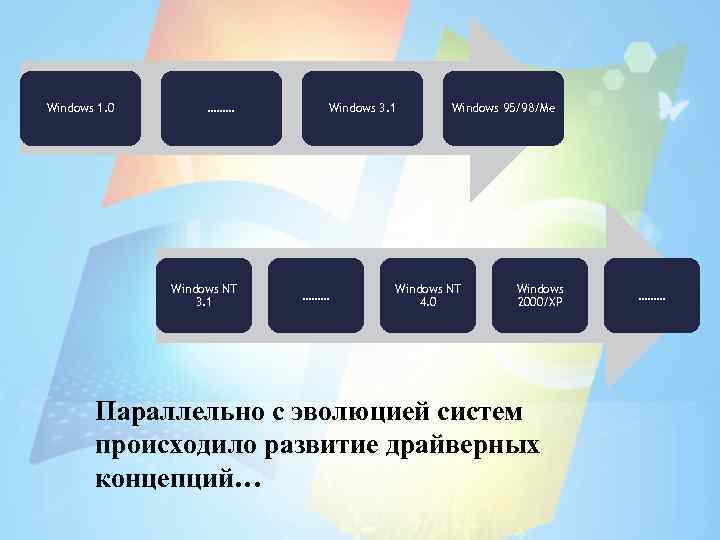 Windows 1.0

.........

Windows 3.1

Windows 95/98/Me

Windows NT 3.1

.........

Windows NT 4.0

Windows 2000/XP

.........

Параллельно с эволюцией систем происходило развитие драйверных концепций…